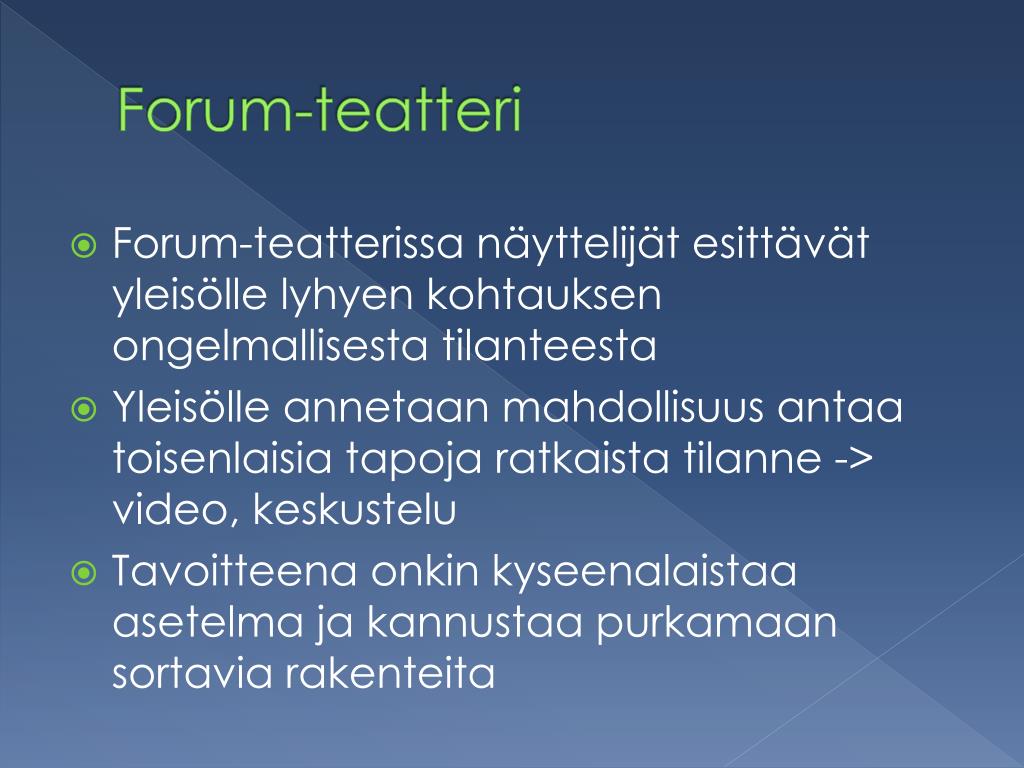 Forum-teatteri

Forum-teatterissa näyttelijät esittävät yleisölle lyhyen kohtauksen ongelmallisesta tilanteesta

Yleisölle annetaan mahdollisuus antaa toisenlaisia tapoja ratkaista tilanne -> video, keskustelu

Tavoitteena onkin kyseenalaistaa asetelma ja kannustaa purkamaan sortavia rakenteita